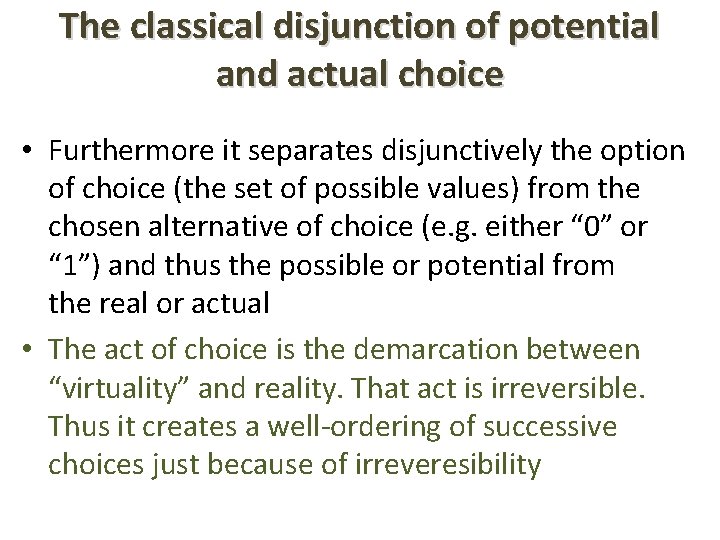 The classical disjunction of potential and actual choice

• Furthermore it separates disjunctively the option of choice (the set of possible values) from the chosen alternative of choice (e.g. either “0” or “1”) and thus the possible or potential from the real or actual

• The act of choice is the demarcation between “virtuality” and reality. That act is irreversible. Thus it creates a well-ordering of successive choices just because of irreveresibility